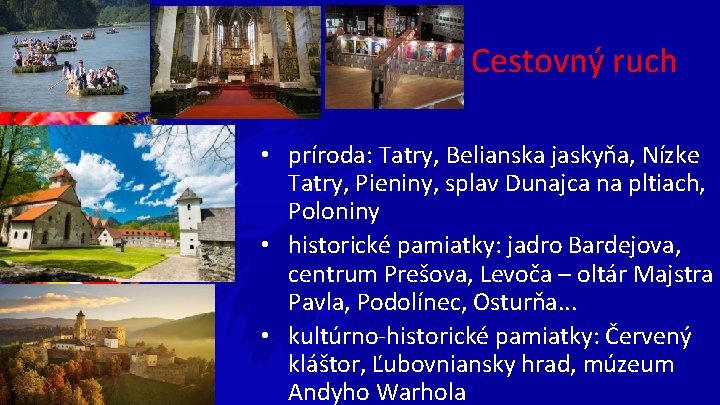 Cestovný ruch

• príroda: Tatry, Belianska jaskyňa, Nízke Tatry, Pieniny, splav Dunajca na pltiach, Poloniny

• historické pamiatky: jadro Bardejova, centrum Prešova, Levoča – oltár Majstra Pavla, Podolínec, Osturňa...

• kultúrno-historické pamiatky: Červený kláštor, Ľubovniansky hrad, múzeum Andyho Warhola